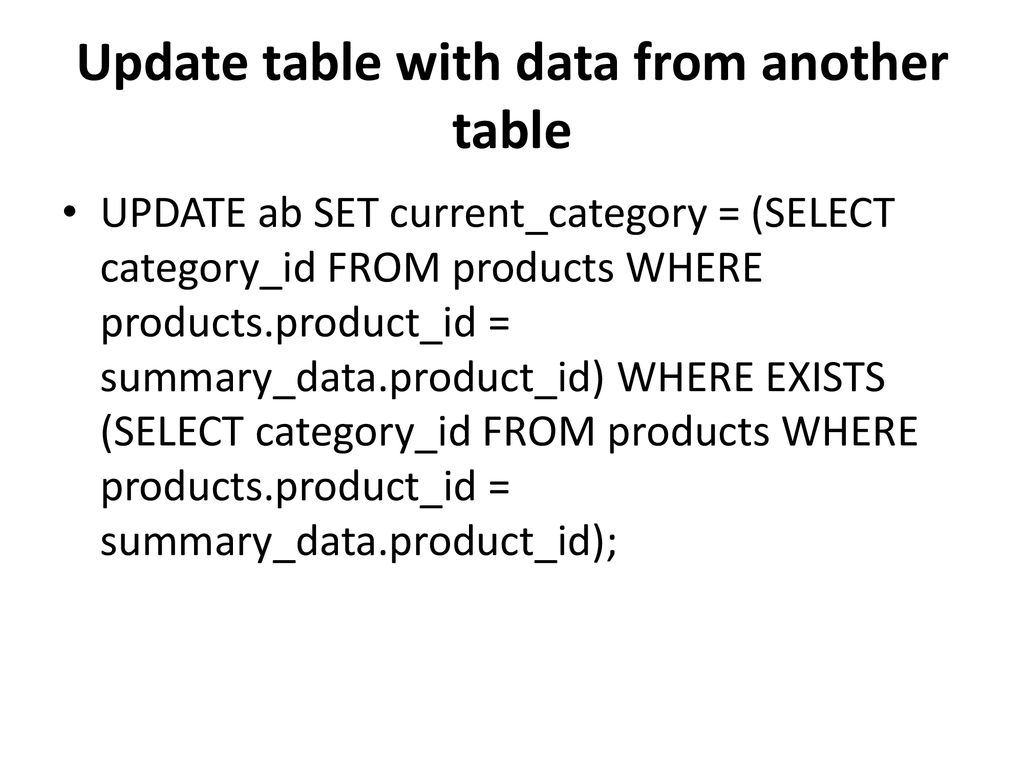 Update table with data from another table

• UPDATE ab SET current_category = (SELECT category_id FROM products WHERE products.product_id = summary_data.product_id) WHERE EXISTS (SELECT category_id FROM products WHERE products.product_id = summary_data.product_id);